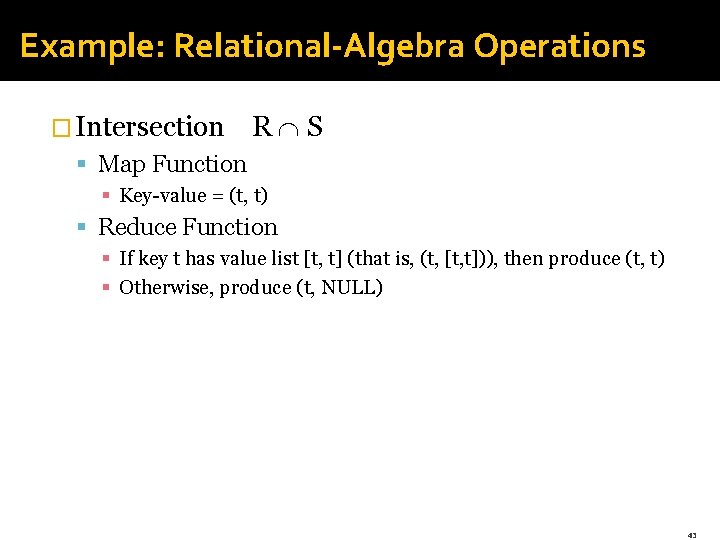 Example: Relational-Algebra Operations

Intersection $R \cap S$

Map Function

Key-value = (t, t)

Reduce Function

If key t has value list [t, t] (that is, (t, [t,t])), then produce (t, t)

Otherwise, produce (t, NULL)

43